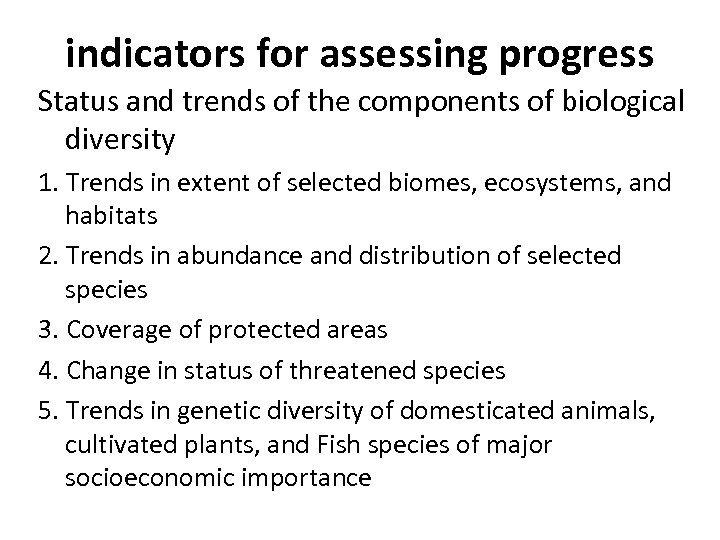 indicators for assessing progress

Status and trends of the components of biological diversity

1. Trends in extent of selected biomes, ecosystems, and habitats

2. Trends in abundance and distribution of selected species

3. Coverage of protected areas

4. Change in status of threatened species

5. Trends in genetic diversity of domesticated animals, cultivated plants, and Fish species of major socioeconomic importance